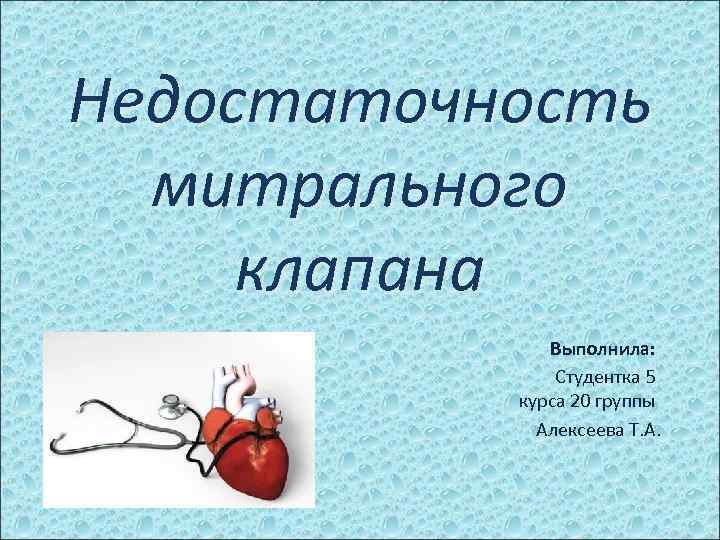 Недостаточность митрального клапана

Выполнила:

Студентка 5 курса 20 группы

Алексеева Т.А.